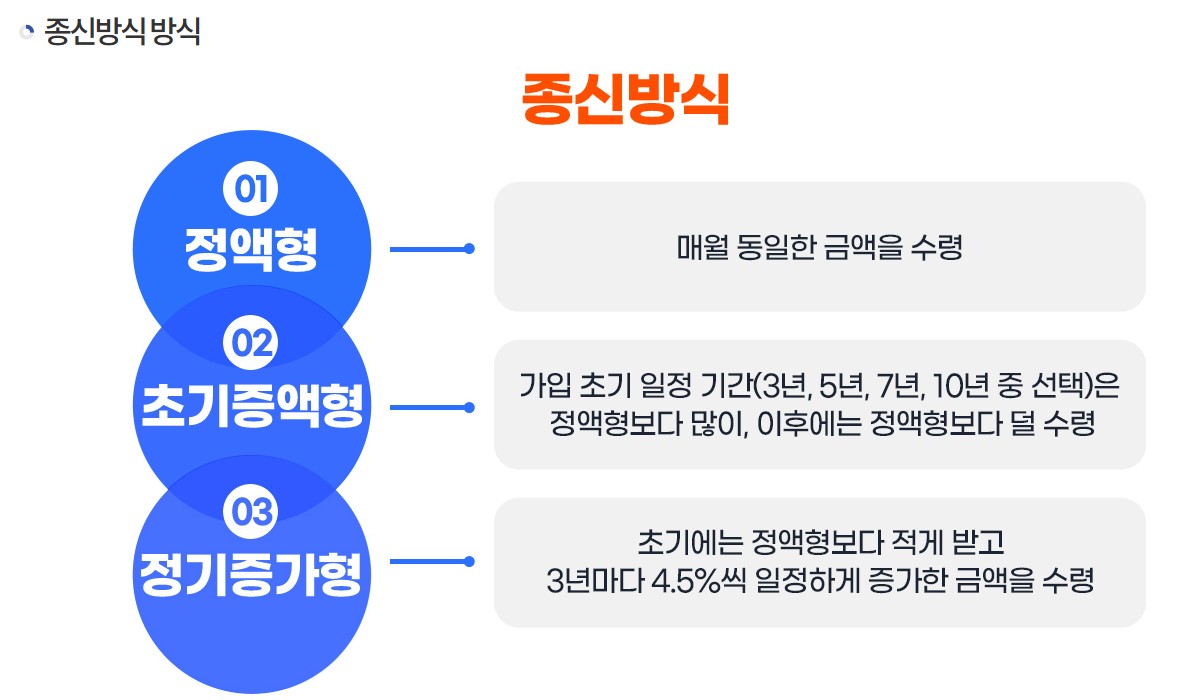 종신방식 방식

종신방식

01
정액형

매월 동일한 금액을 수령

02
초기증액형

가입 초기 일정 기간(3년, 5년, 7년, 10년 중 선택)은 정액형보다 많이, 이후에는 정액형보다 덜 수령

03
정기증가형

초기에는 정액형보다 적게 받고 3년마다 4.5%씩 일정하게 증가한 금액을 수령